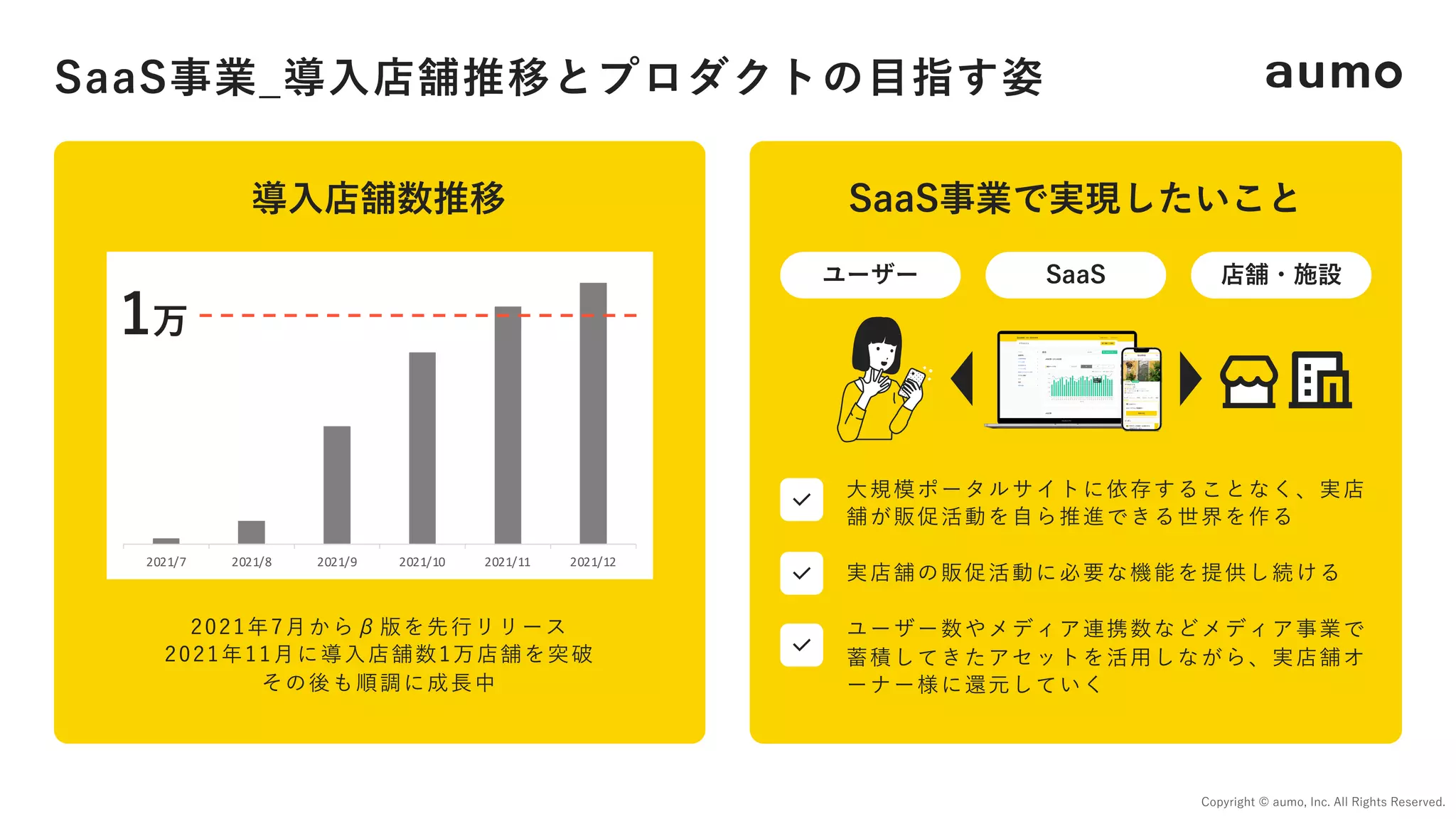 SaaS事業_導入店舗推移とプロダクトの目指す姿

aumo

導入店舗数推移

1万

2021/7
2021/8
2021/9
2021/10
2021/11
2021/12

2021年7月からβ版を先行リリース
2021年11月に導入店舗数1万店舗を突破
その後も順調に成長中

SaaS事業で実現したいこと

ユーザー

SaaS

店舗・施設

大規模ポータルサイトに依存することなく、実店舗が販促活動を自ら推進できる世界を作る

実店舗の販促活動に必要な機能を提供し続ける

ユーザー数やメディア連携数などメディア事業で蓄積してきたアセットを活用しながら、実店舗オーナー様に還元していく

Copyright © aumo, Inc. All Rights Reserved.